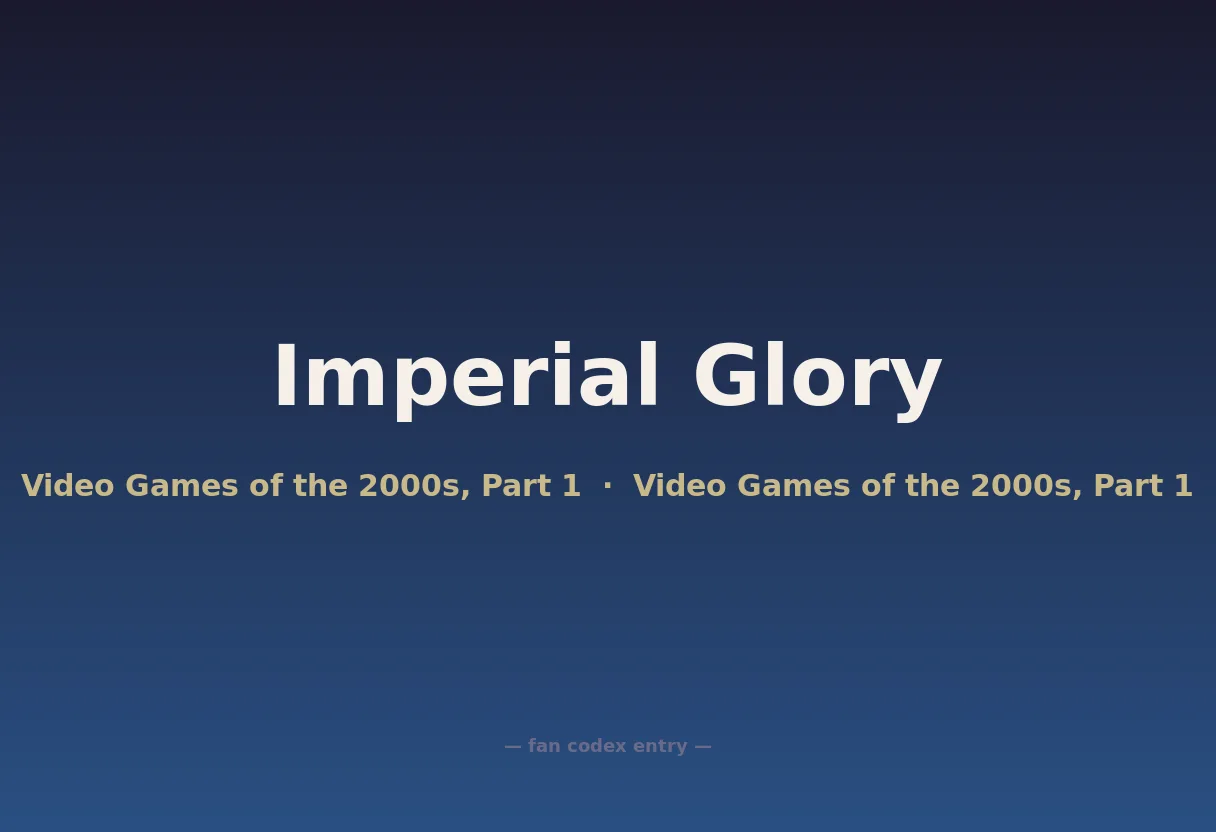 Imperial Glory

Video Games of the 2000s, Part 1 · Video Games of the 2000s, Part 1

— fan codex entry —